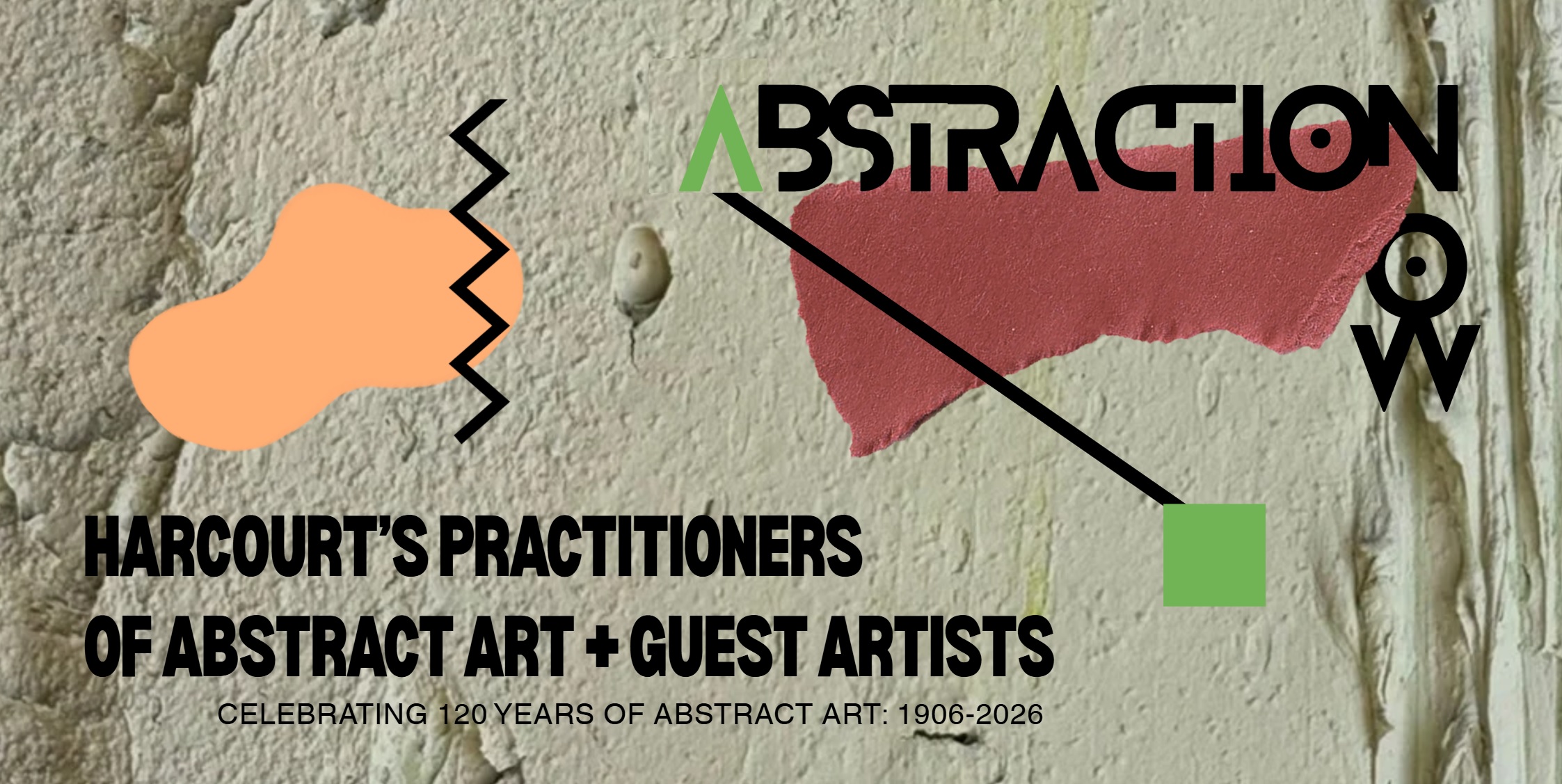 ABSTRACTION
NOW

HARCOURT'S PRACTITIONERS OF ABSTRACT ART + GUEST ARTISTS

CELEBRATING 120 YEARS OF ABSTRACT ART: 1906-2026